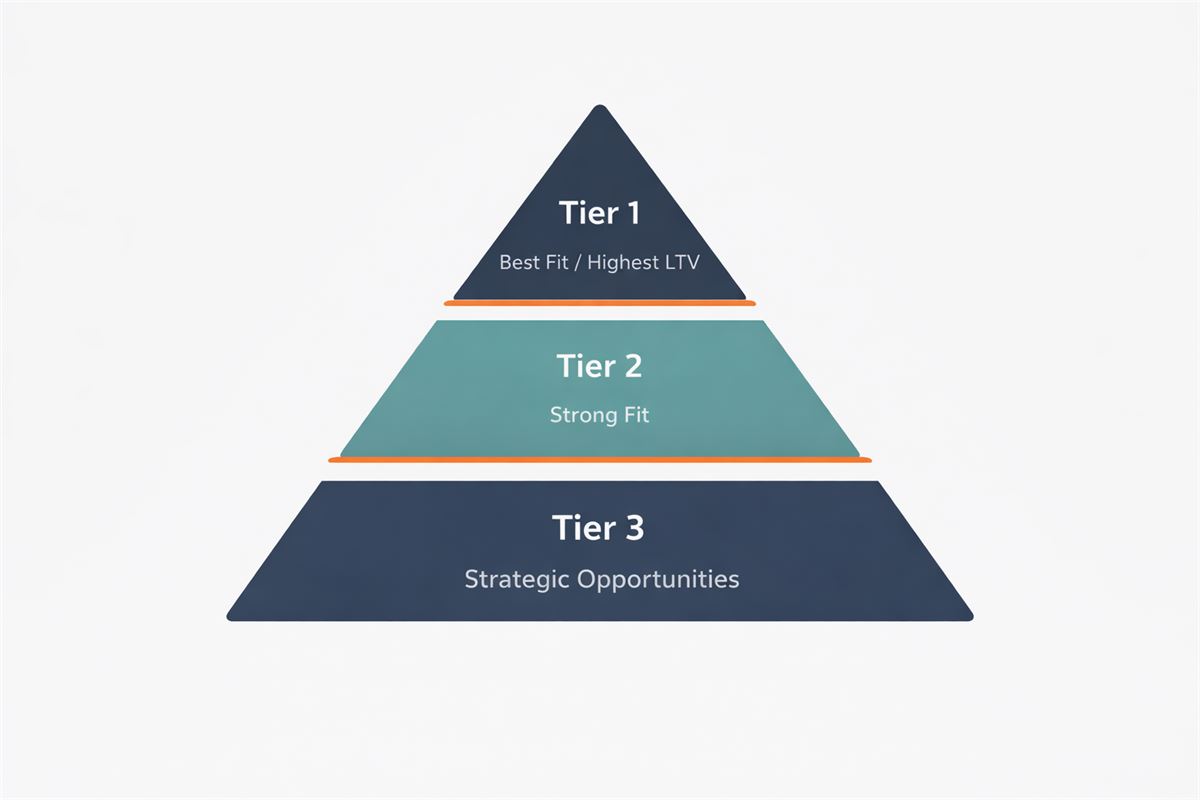 Tier 1

Best Fit / Highest LTV

Tier 2

Strong Fit

Tier 3

Strategic Opportunities